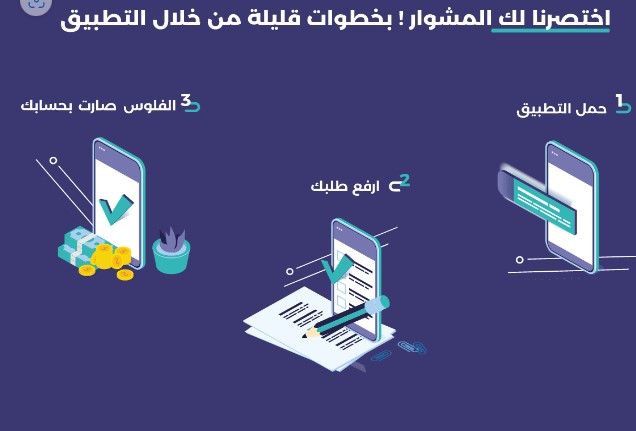 اختصرنا لك المشوار ! بخطوات قليلة من خلال التطبيق

1 حمل التطبيق

2 ارفع طلبك

3 الفلوس صارت بحسابك